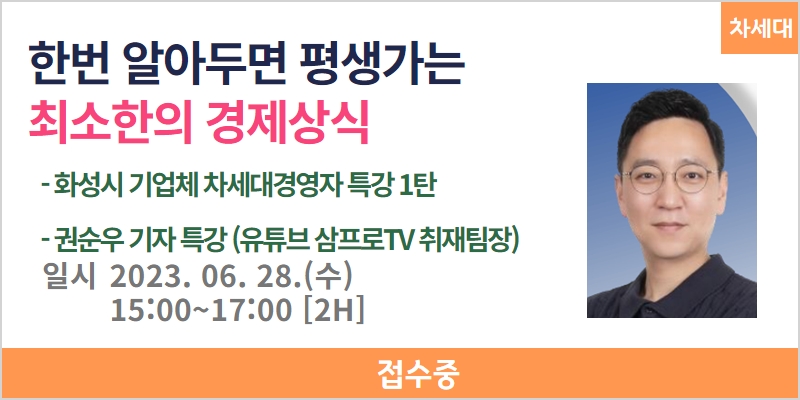 차세대

한번 알아두면 평생가는
최소한의 경제상식

- 화성시 기업체 차세대경영자 특강 1탄

- 권순우 기자 특강 (유튜브 삼프로TV 취재팀장)
일시 2023. 06. 28.(수)
15:00~17:00 [2H]

접수중